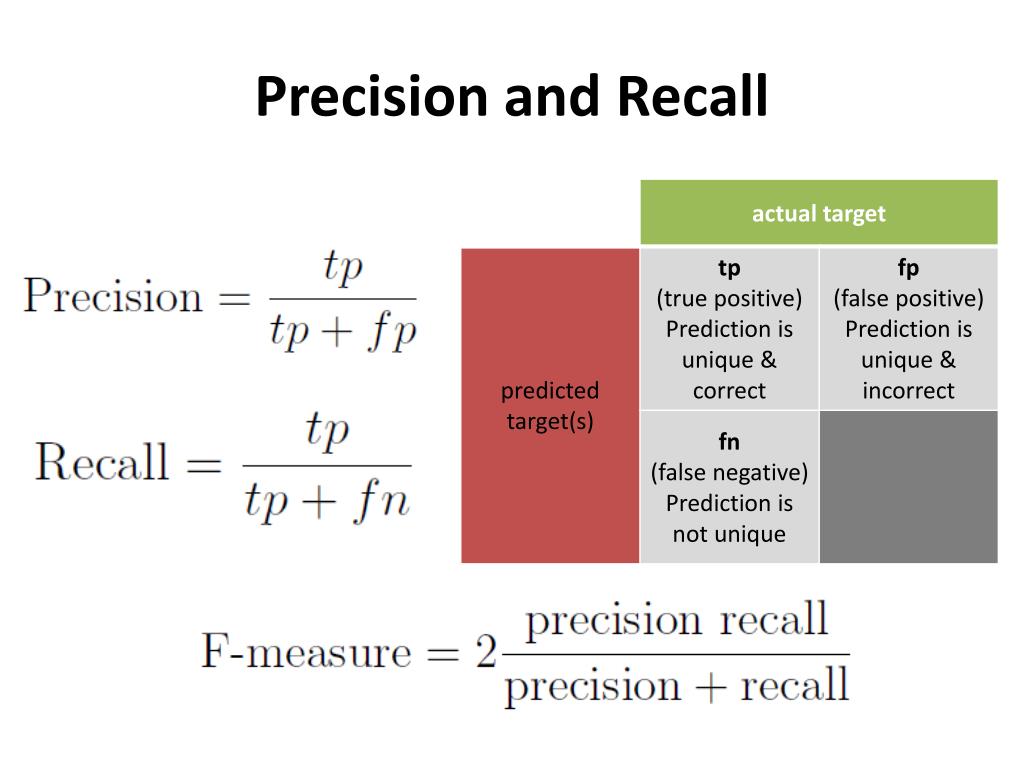 Precision and Recall

$\text{Precision} = \frac{tp}{tp + fp}$

$\text{Recall} = \frac{tp}{tp + fn}$

| | actual target | |
|---|---|---|
| predicted target(s) | **tp** (true positive) Prediction is unique & correct | **fp** (false positive) Prediction is unique & incorrect |
| | **fn** (false negative) Prediction is not unique | |

$\text{F-measure} = 2\frac{\text{precision recall}}{\text{precision} + \text{recall}}$